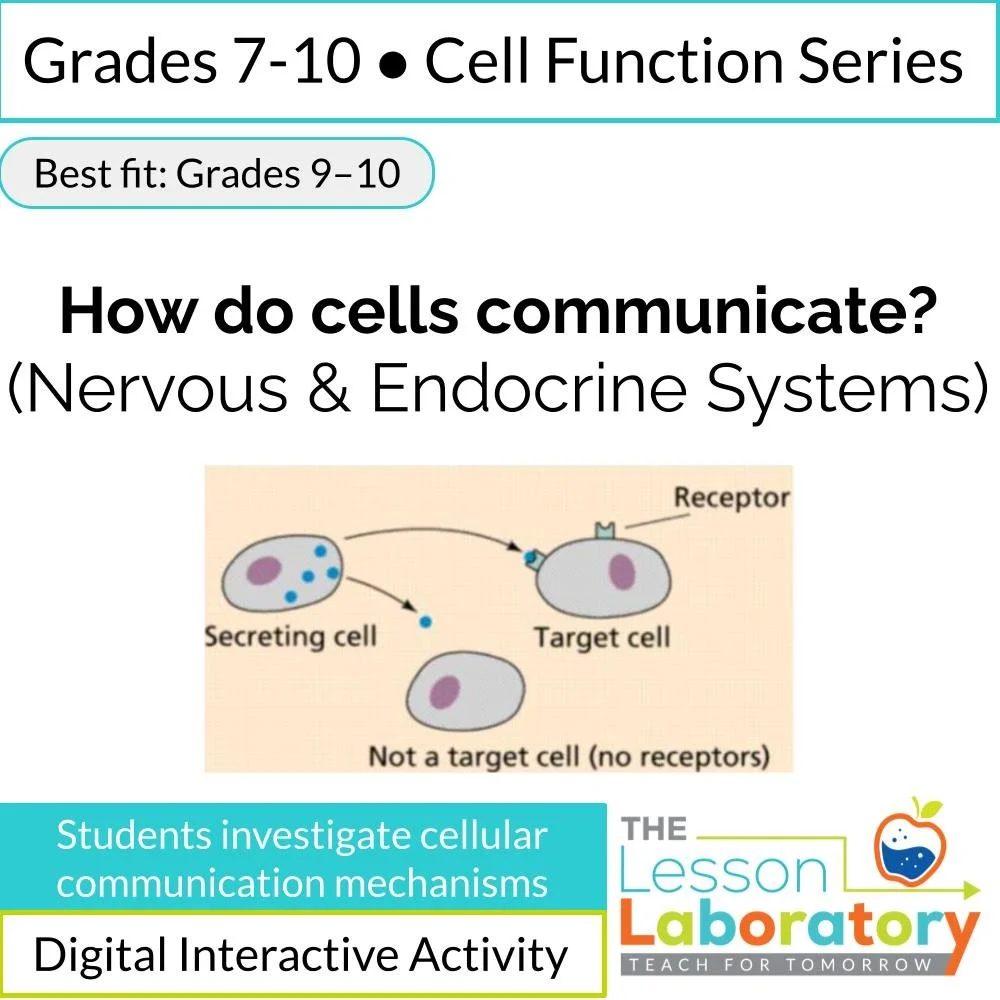 Grades 7-10 • Cell Function Series

Best fit: Grades 9–10

How do cells communicate?
(Nervous & Endocrine Systems)

Receptor

Secreting cell

Target cell

Not a target cell (no receptors)

Students investigate cellular communication mechanisms

Digital Interactive Activity

THE
Lesson
Laboratory
TEACH FOR TOMORROW